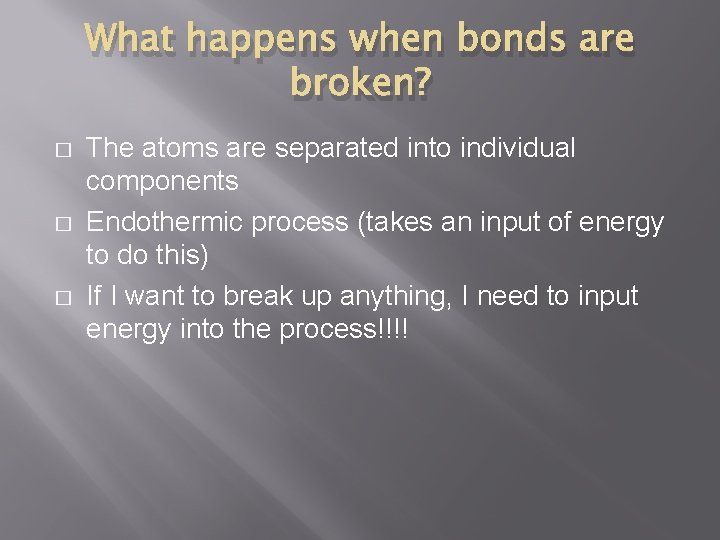 What happens when bonds are broken?

□ The atoms are separated into individual components

□ Endothermic process (takes an input of energy to do this)

□ If I want to break up anything, I need to input energy into the process!!!!